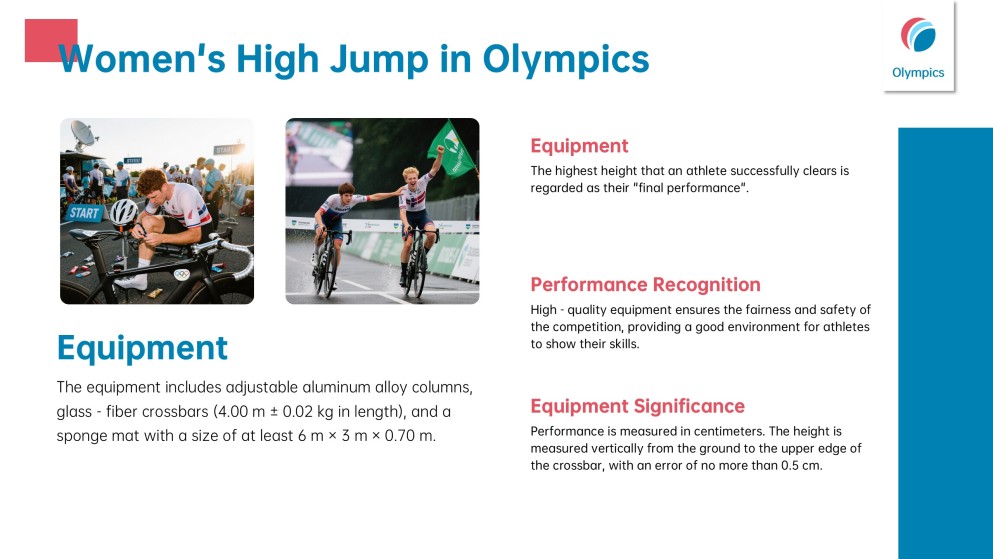 Women's High Jump in Olympics

Olympics

START

START

Equipment

The equipment includes adjustable aluminum alloy columns, glass - fiber crossbars (4.00 m ± 0.02 kg in length), and a sponge mat with a size of at least 6 m × 3 m × 0.70 m.

Equipment

The highest height that an athlete successfully clears is regarded as their "final performance".

Performance Recognition

High - quality equipment ensures the fairness and safety of the competition, providing a good environment for athletes to show their skills.

Equipment Significance

Performance is measured in centimeters. The height is measured vertically from the ground to the upper edge of the crossbar, with an error of no more than 0.5 cm.